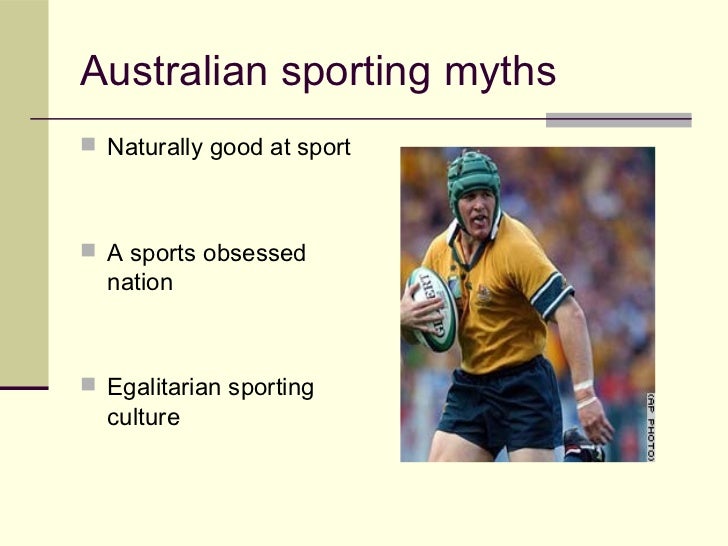 Australian sporting myths

Naturally good at sport

A sports obsessed nation

Egalitarian sporting culture

GILBERT

(AP PHOTO)